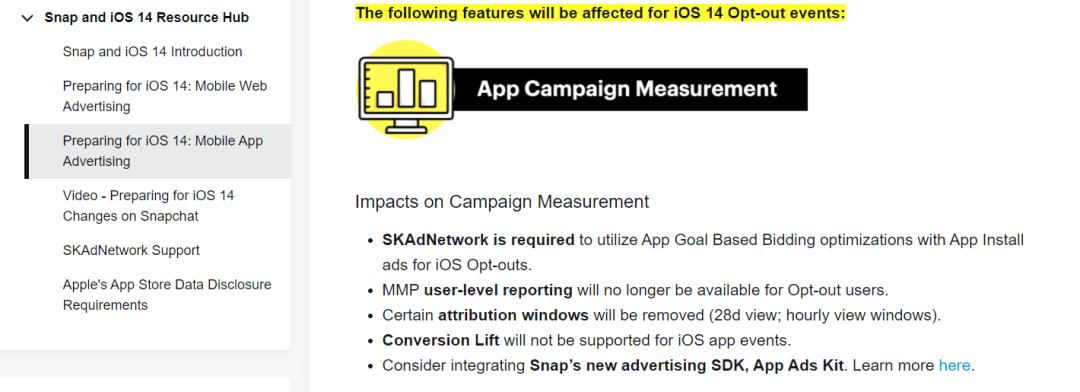 Snap and iOS 14 Resource Hub

Snap and iOS 14 Introduction

Preparing for iOS 14: Mobile Web Advertising

Preparing for iOS 14: Mobile App Advertising

Video - Preparing for iOS 14 Changes on Snapchat

SKAdNetwork Support

Apple's App Store Data Disclosure Requirements

The following features will be affected for iOS 14 Opt-out events:

App Campaign Measurement

Impacts on Campaign Measurement

- SKAdNetwork is required to utilize App Goal Based Bidding optimizations with App Install ads for iOS Opt-outs.
- MMP user-level reporting will no longer be available for Opt-out users.
- Certain attribution windows will be removed (28d view; hourly view windows).
- Conversion Lift will not be supported for iOS app events.
- Consider integrating Snap's new advertising SDK, App Ads Kit. Learn more here.